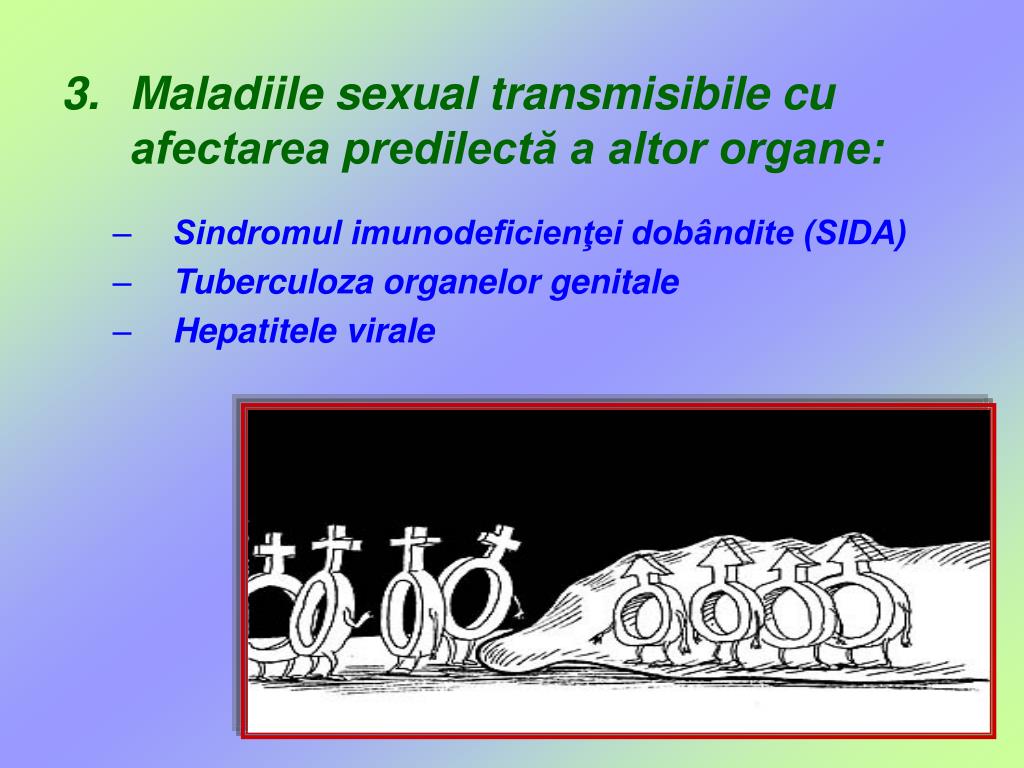 3. Maladiile sexual transmisibile cu afectarea predilectă a altor organe:

– Sindromul imunodeficienţei dobândite (SIDA)
– Tuberculoza organelor genitale
– Hepatitele virale